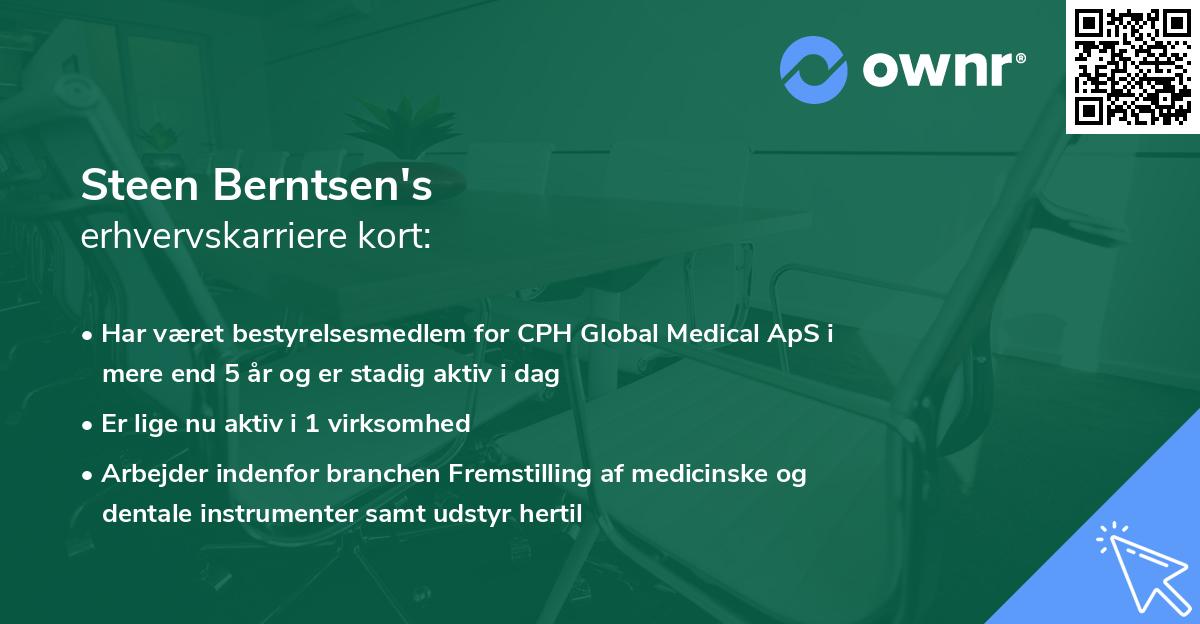 ownr®

Steen Berntsen's
erhvervskarriere kort:

• Har været bestyrelsesmedlem for CPH Global Medical ApS i mere end 5 år og er stadig aktiv i dag

• Er lige nu aktiv i 1 virksomhed

• Arbejder indenfor branchen Fremstilling af medicinske og dentale instrumenter samt udstyr hertil